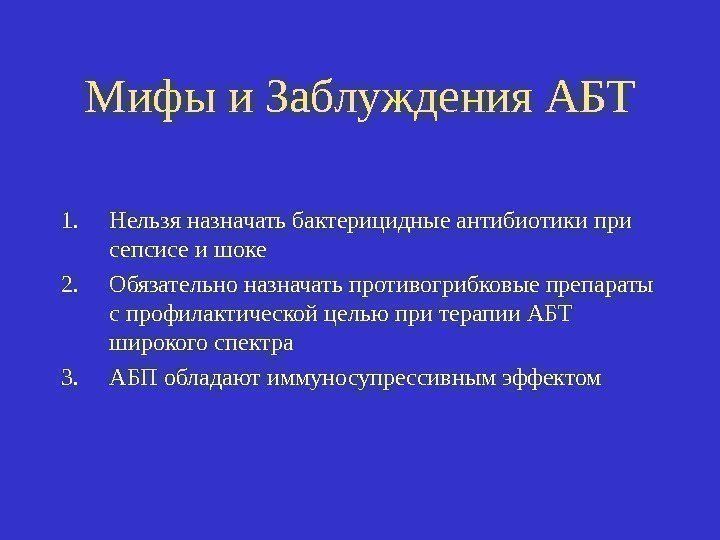 Мифы и Заблуждения АБТ

1. Нельзя назначать бактерицидные антибиотики при сепсисе и шоке
2. Обязательно назначать противогрибковые препараты с профилактической целью при терапии АБТ широкого спектра
3. АБП обладают иммуносупрессивным эффектом